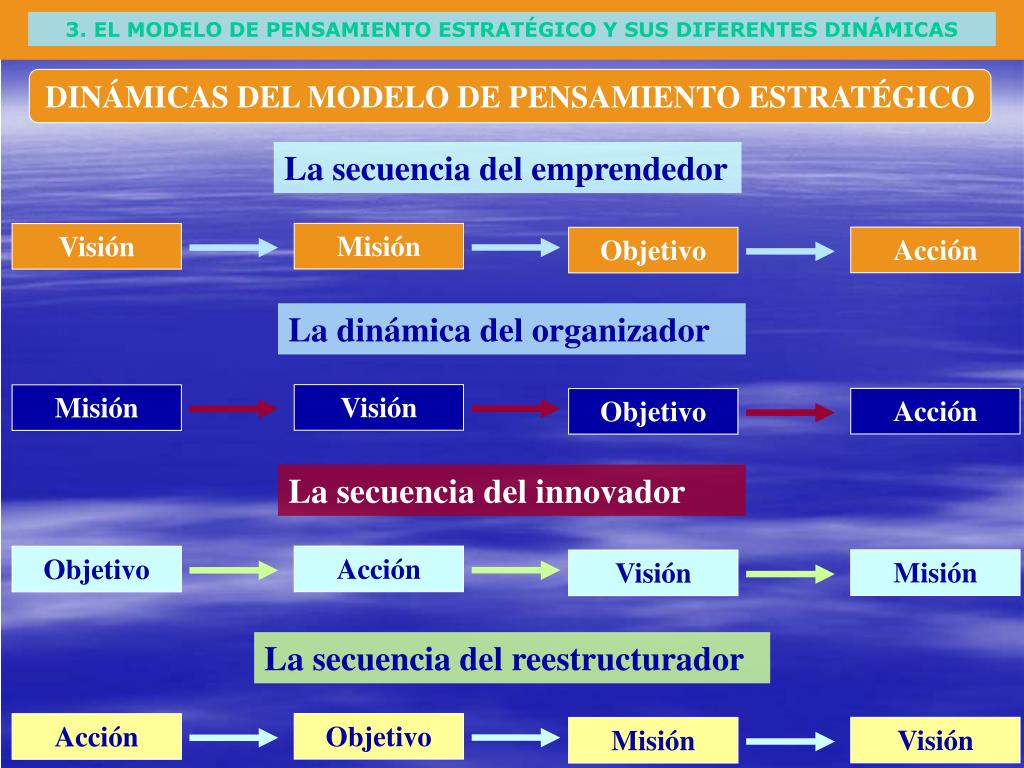 3. EL MODELO DE PENSAMIENTO ESTRATÉGICO Y SUS DIFERENTES DINÁMICAS

DINÁMICAS DEL MODELO DE PENSAMIENTO ESTRATÉGICO

La secuencia del emprendedor

Visión

Misión

Objetivo

Acción

La dinámica del organizador

Misión

Visión

Objetivo

Acción

La secuencia del innovador

Objetivo

Acción

Visión

Misión

La secuencia del reestructurador

Acción

Objetivo

Misión

Visión